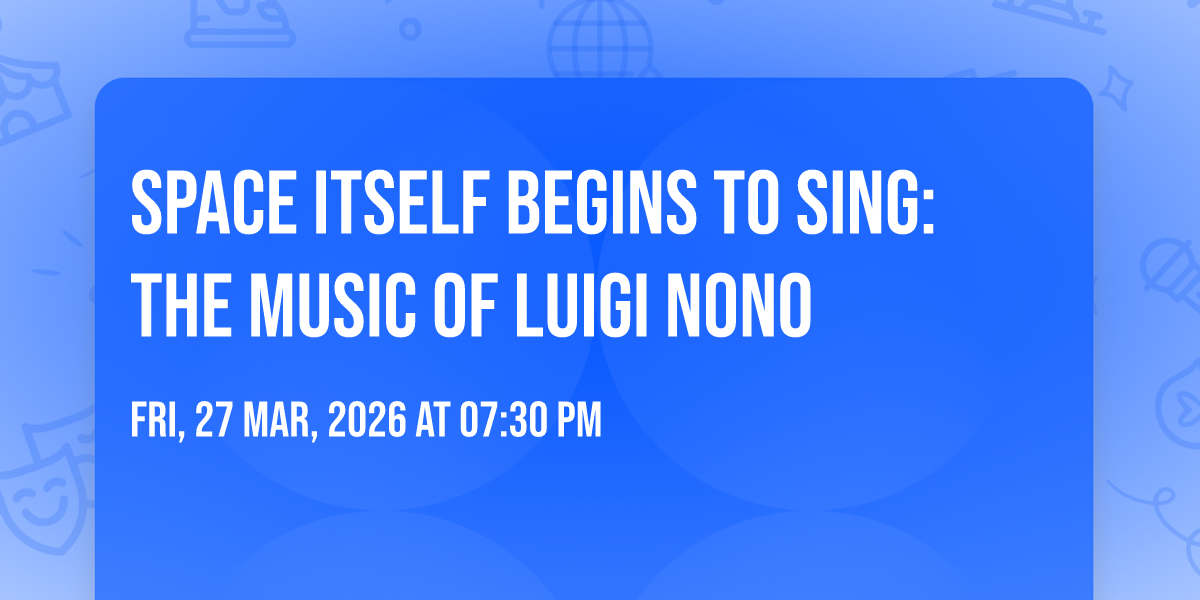 SPACE ITSELF BEGINS TO SING: THE MUSIC OF LUIGI NONO

FRI, 27 MAR, 2026 AT 07:30 PM